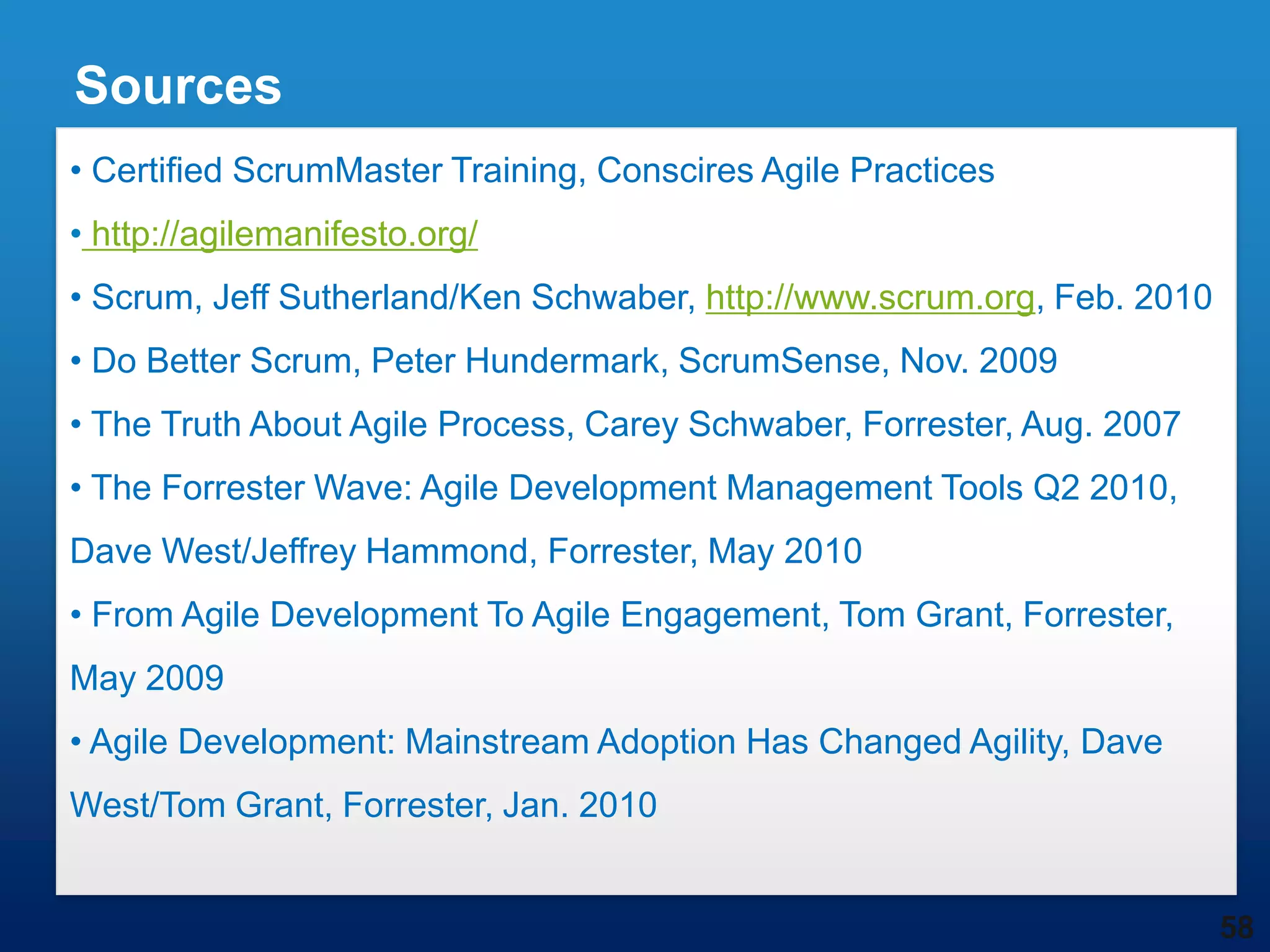 Sources

• Certified ScrumMaster Training, Conscires Agile Practices

• http://agilemanifesto.org/

• Scrum, Jeff Sutherland/Ken Schwaber, http://www.scrum.org, Feb. 2010

• Do Better Scrum, Peter Hundermark, ScrumSense, Nov. 2009

• The Truth About Agile Process, Carey Schwaber, Forrester, Aug. 2007

• The Forrester Wave: Agile Development Management Tools Q2 2010, Dave West/Jeffrey Hammond, Forrester, May 2010

• From Agile Development To Agile Engagement, Tom Grant, Forrester, May 2009

• Agile Development: Mainstream Adoption Has Changed Agility, Dave West/Tom Grant, Forrester, Jan. 2010

58